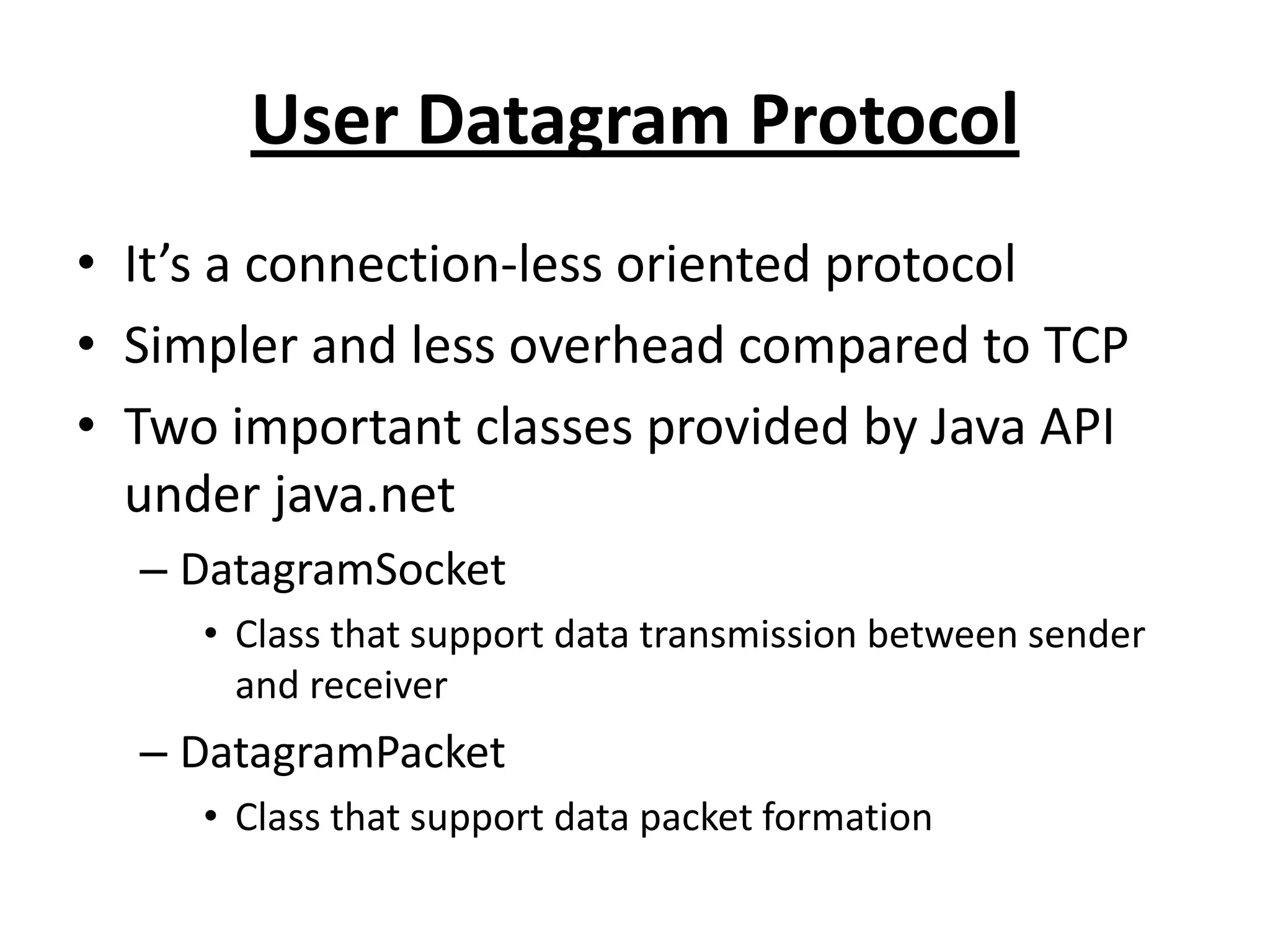 User Datagram Protocol

• It’s a connection-less oriented protocol
• Simpler and less overhead compared to TCP
• Two important classes provided by Java API under java.net
  – DatagramSocket
    • Class that support data transmission between sender and receiver
  – DatagramPacket
    • Class that support data packet formation